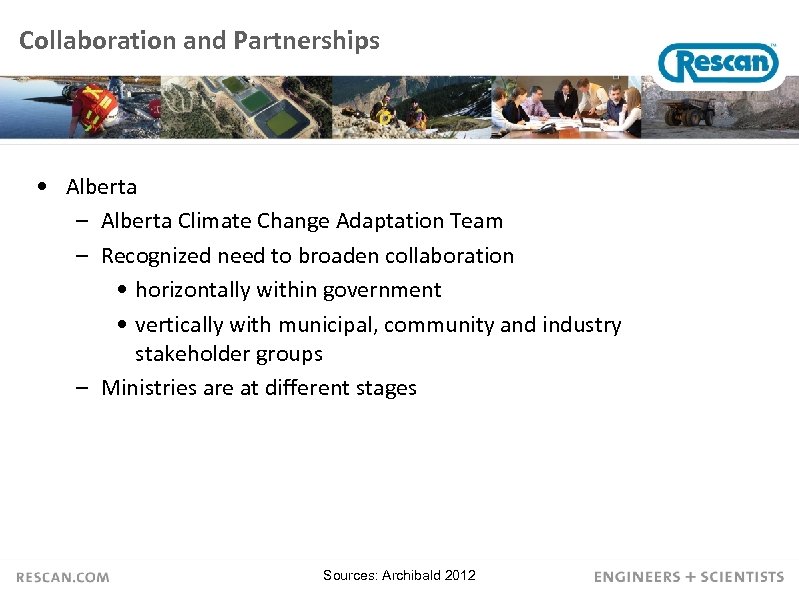 Collaboration and Partnerships

Rescan

• Alberta
– Alberta Climate Change Adaptation Team
– Recognized need to broaden collaboration
• horizontally within government
• vertically with municipal, community and industry stakeholder groups
– Ministries are at different stages

RESCAN.COM

Sources: Archibald 2012

ENGINEERS + SCIENTISTS